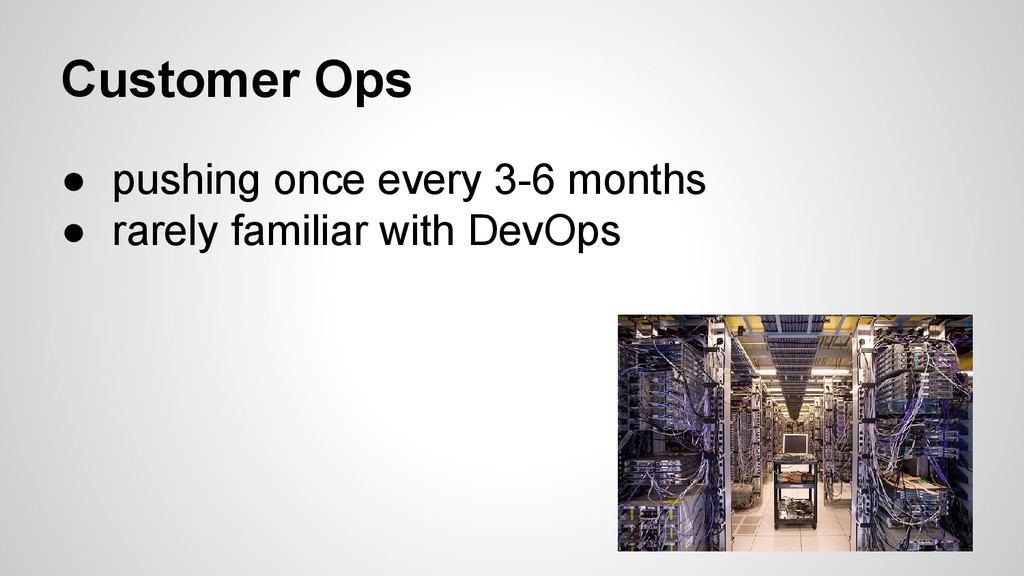 Customer Ops

● pushing once every 3-6 months
● rarely familiar with DevOps